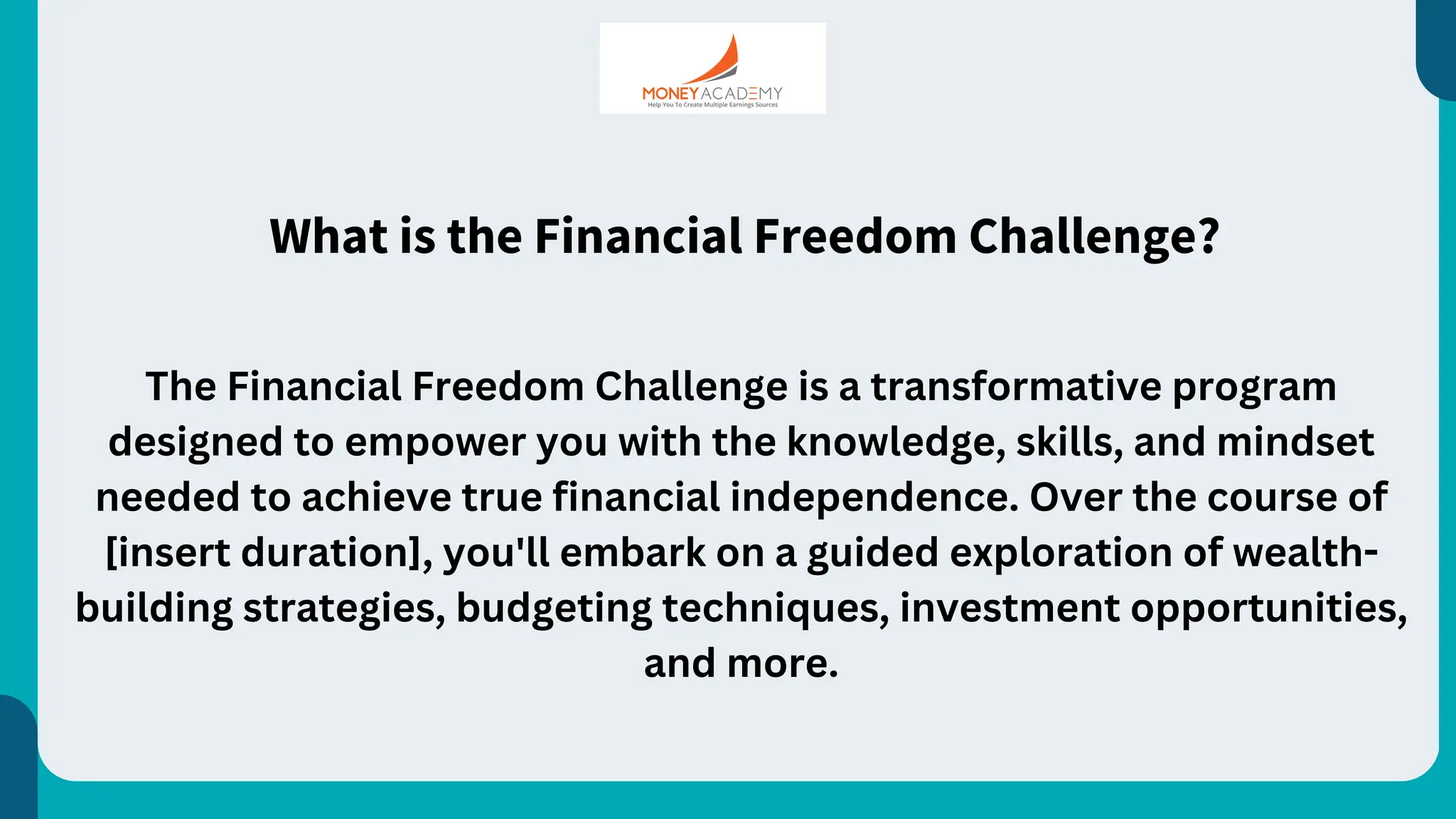 MONEY ACADEMY
Help You To Create Multiple Earnings Sources

What is the Financial Freedom Challenge?

The Financial Freedom Challenge is a transformative program designed to empower you with the knowledge, skills, and mindset needed to achieve true financial independence. Over the course of [insert duration], you'll embark on a guided exploration of wealth-building strategies, budgeting techniques, investment opportunities, and more.